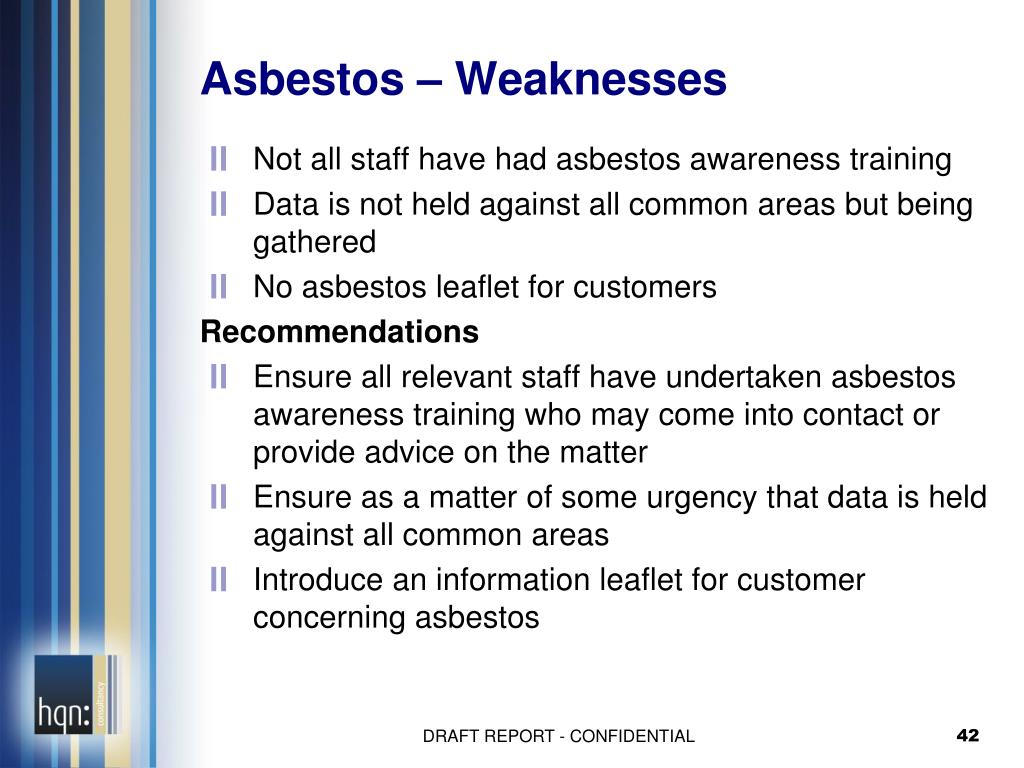 Asbestos – Weaknesses

Not all staff have had asbestos awareness training

Data is not held against all common areas but being gathered

No asbestos leaflet for customers

Recommendations

Ensure all relevant staff have undertaken asbestos awareness training who may come into contact or provide advice on the matter

Ensure as a matter of some urgency that data is held against all common areas

Introduce an information leaflet for customer concerning asbestos

hqn: consultancy

DRAFT REPORT - CONFIDENTIAL

42